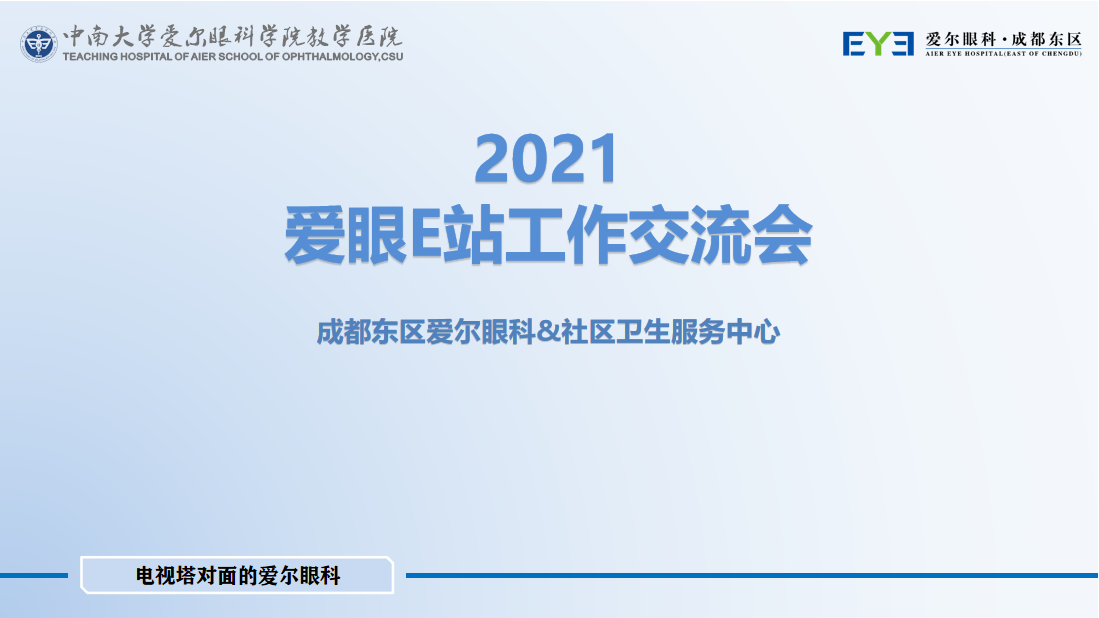 中南大学爱尔眼科学院教学医院
TEACHING HOSPITAL OF AIER SCHOOL OF OPHTHALMOLOGY,CSU

EYE 爱尔眼科·成都东区
AIER EYE HOSPITAL(EAST OF CHENGDU)

2021
爱眼E站工作交流会

成都东区爱尔眼科&社区卫生服务中心

电视塔对面的爱尔眼科